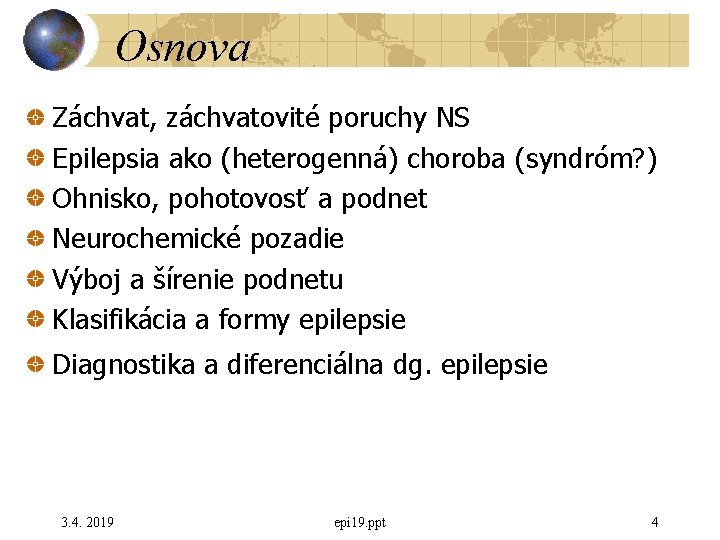 Osnova

Záchvat, záchvatovité poruchy NS

Epilepsia ako (heterogenná) choroba (syndróm?)

Ohnisko, pohotovosť a podnet

Neurochemické pozadie

Výboj a šírenie podnetu

Klasifikácia a formy epilepsie

Diagnostika a diferenciálna dg. epilepsie

3.4. 2019

epi19.ppt

4